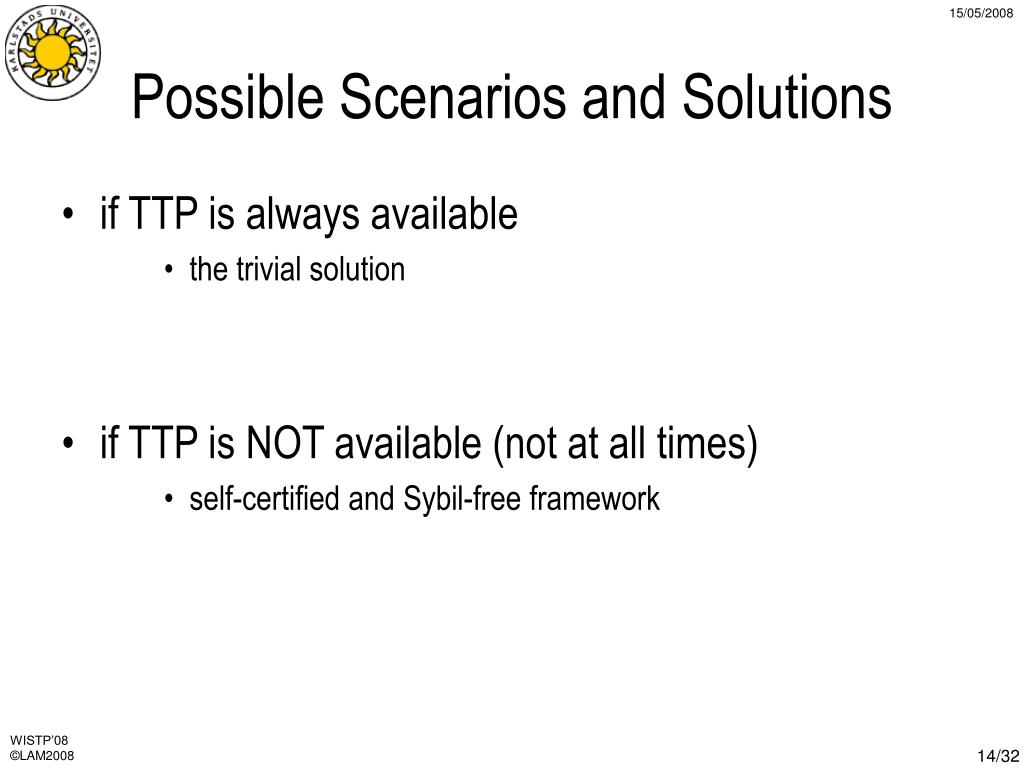 KARLSTADS UNIVERSITET

15/05/2008

Possible Scenarios and Solutions

• if TTP is always available
  • the trivial solution

• if TTP is NOT available (not at all times)
  • self-certified and Sybil-free framework

WISTP'08
©LAM2008

14/32